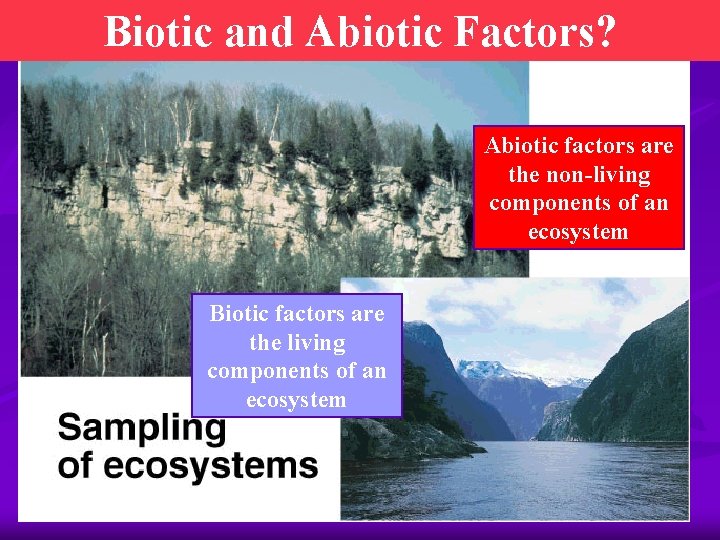 Biotic and Abiotic Factors?

Abiotic factors are the non-living components of an ecosystem

Biotic factors are the living components of an ecosystem

Sampling of ecosystems